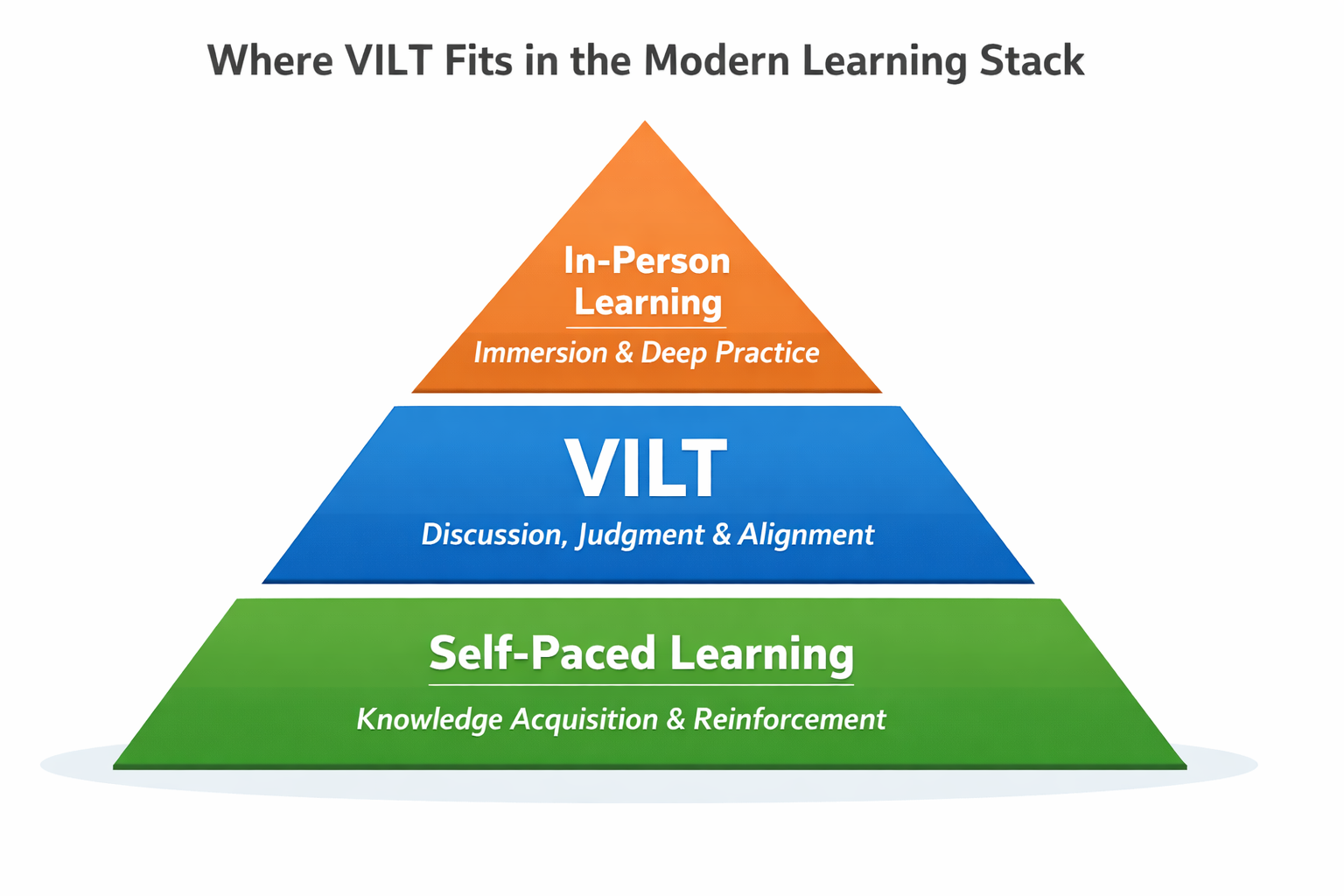 Where VILT Fits in the Modern Learning Stack

In-Person Learning

Immersion & Deep Practice

VILT

Discussion, Judgment & Alignment

Self-Paced Learning

Knowledge Acquisition & Reinforcement